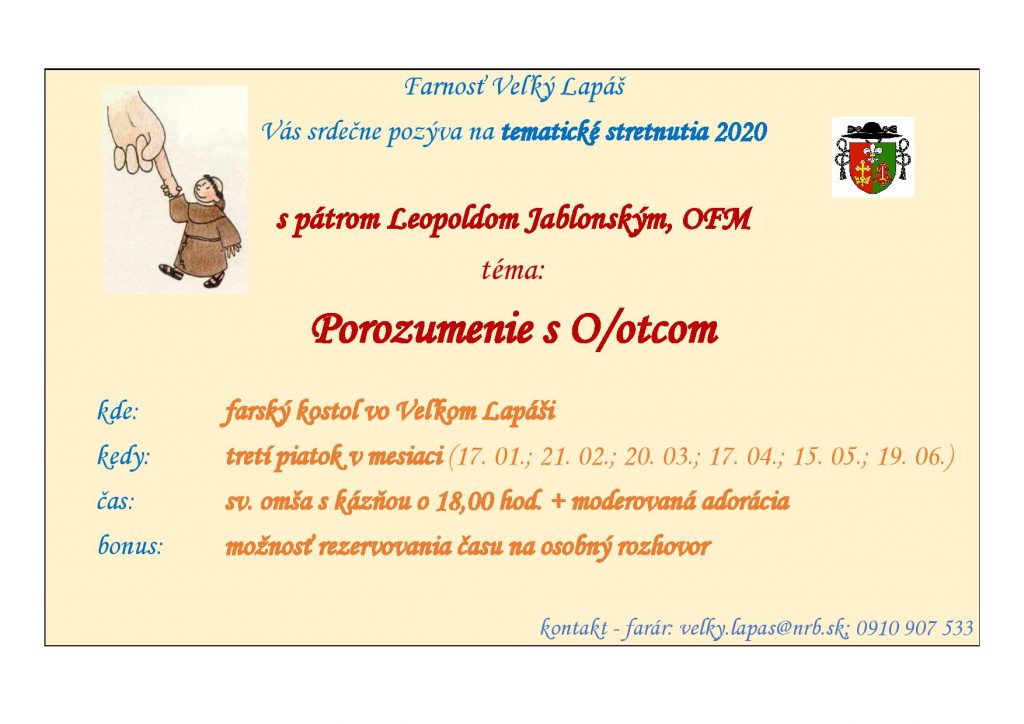 Farnosť Veľký Lapáš

Vás srdečne pozýva na tematické stretnutia 2020

s pátrom Leopoldom Jablonským, OFM

téma:

Porozumenie s O/otcom

kde: farský kostol vo Veľkom Lapáši

kedy: tretí piatok v mesiaci (17. 01.; 21. 02.; 20. 03.; 17. 04.; 15. 05.; 19. 06.)

čas: sv. omša s kázňou o 18,00 hod. + moderovaná adorácia

bonus: možnosť rezervovania času na osobný rozhovor

kontakt - farár: velky.lapas@nrb.sk; 0910 907 533